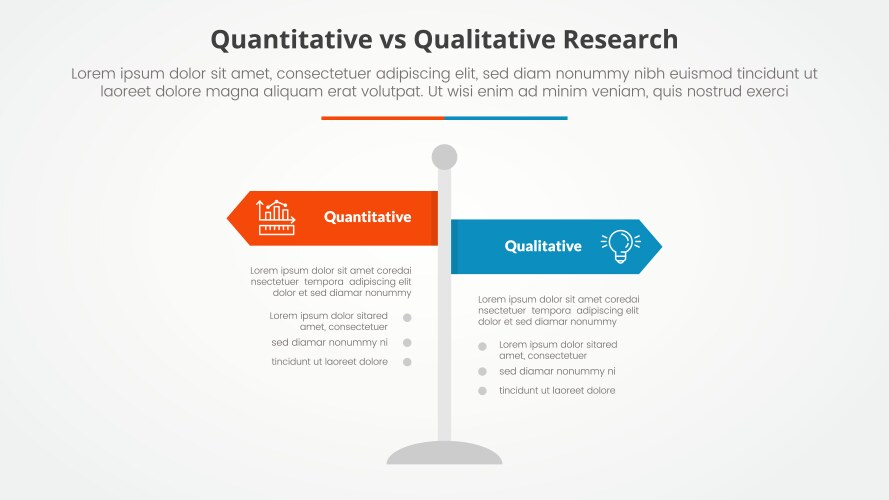 Quantitative vs Qualitative Research

Lorem ipsum dolor sit amet, consectetuer adipiscing elit, sed diam nonummy nibh euismod tincidunt ut laoreet dolore magna aliquam erat volutpat. Ut wisi enim ad minim veniam, quis nostrud exerci

Quantitative

Lorem ipsum dolor sit amet coredai nsectetuer tempora adipiscing elit dolor et sed diamar nonummy

Lorem ipsum dolor sitared amet, consectetuer

sed diamar nonummy ni

tincidunt ut laoreet dolore

Qualitative

Lorem ipsum dolor sit amet coredai nsectetuer tempora adipiscing elit dolor et sed diamar nonummy

Lorem ipsum dolor sitared amet, consectetuer

sed diamar nonummy ni

tincidunt ut laoreet dolore